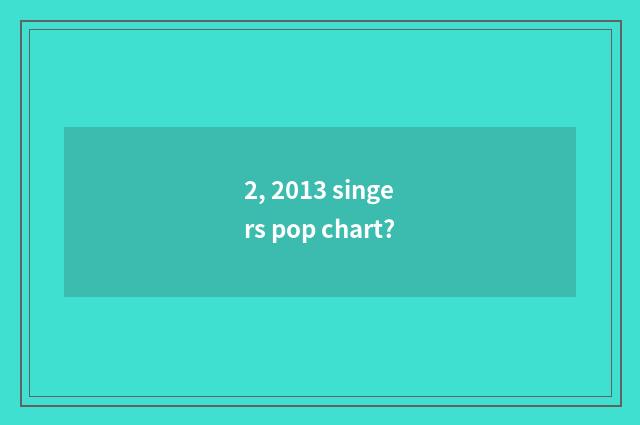 2, 2013 singers pop chart?